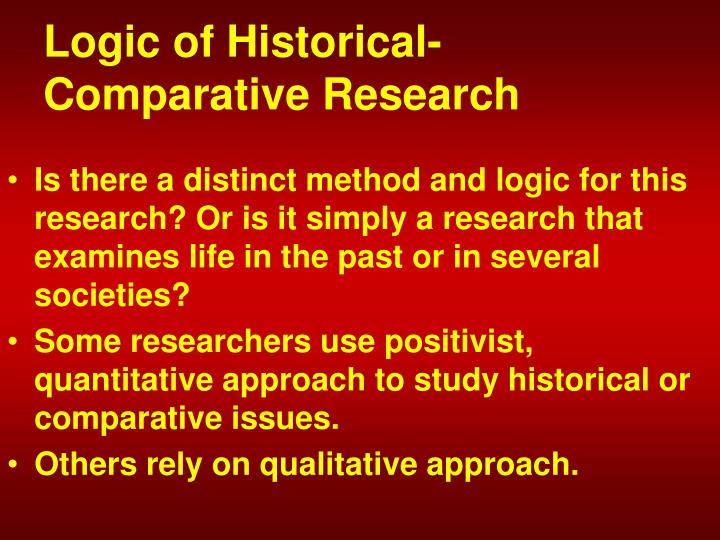 Logic of Historical-Comparative Research

• Is there a distinct method and logic for this research? Or is it simply a research that examines life in the past or in several societies?
• Some researchers use positivist, quantitative approach to study historical or comparative issues.
• Others rely on qualitative approach.